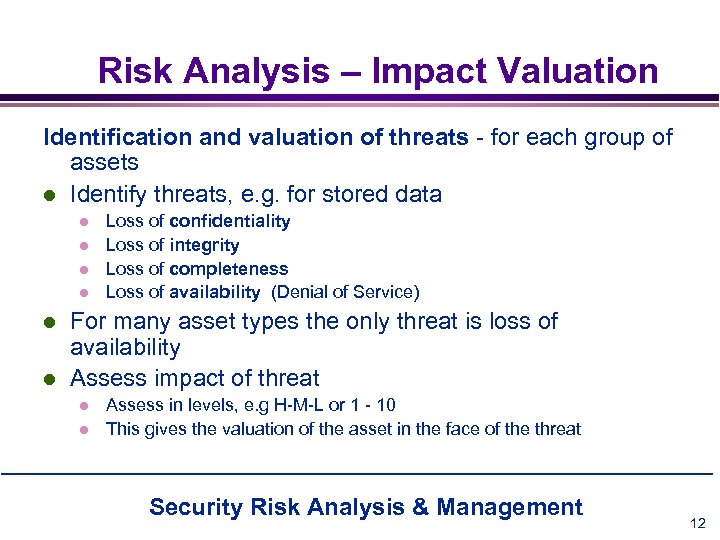 Risk Analysis – Impact Valuation

Identification and valuation of threats - for each group of assets

- Identify threats, e.g. for stored data
  - Loss of confidentiality
  - Loss of integrity
  - Loss of completeness
  - Loss of availability (Denial of Service)
- For many asset types the only threat is loss of availability
- Assess impact of threat
  - Assess in levels, e.g H-M-L or 1 - 10
  - This gives the valuation of the asset in the face of the threat

Security Risk Analysis & Management

12